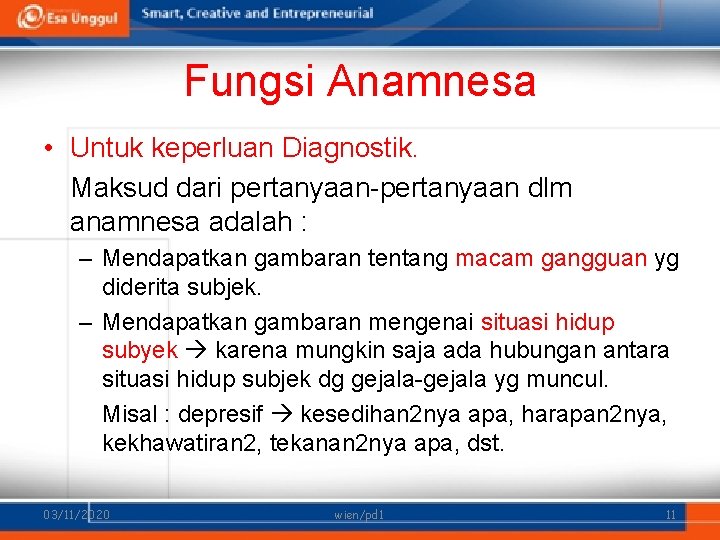 Esa Unggul Smart, Creative and Entrepreneurial

Fungsi Anamnesa

• Untuk keperluan Diagnostik.

Maksud dari pertanyaan-pertanyaan dlm anamnesa adalah :

– Mendapatkan gambaran tentang macam gangguan yg diderita subjek.

– Mendapatkan gambaran mengenai situasi hidup subyek → karena mungkin saja ada hubungan antara situasi hidup subjek dg gejala-gejala yg muncul.

Misal : depresif → kesedihan2nya apa, harapan2nya, kekhawatiran2, tekanan2nya apa, dst.

03/11/2020 wien/pd1 11